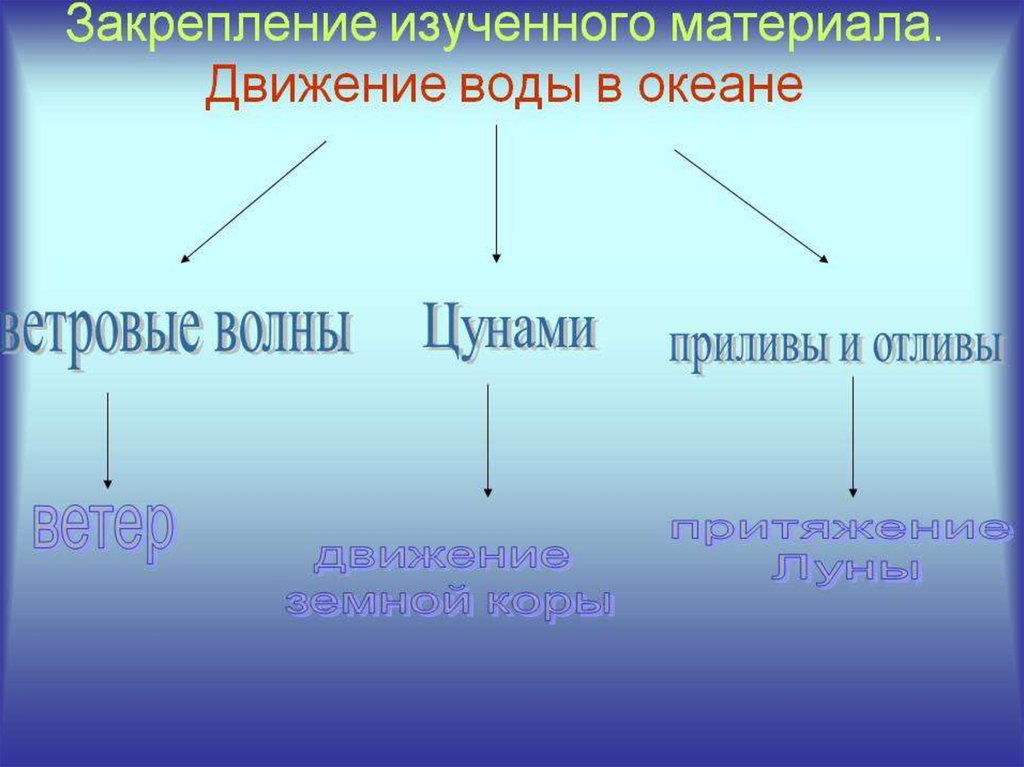 Закрепление изученного материала.
Движение воды в океане

ветровые волны

Цунами

приливы и отливы

ветер

движение земной коры

притяжение Луны